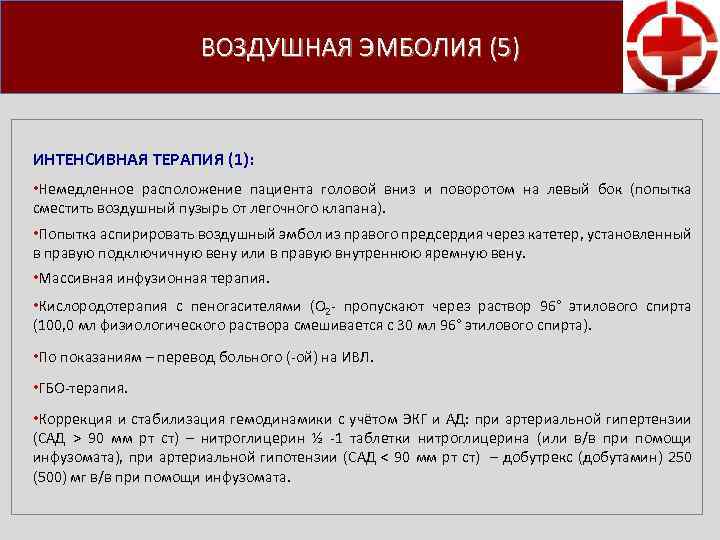 ВОЗДУШНАЯ ЭМБОЛИЯ (5)

ИНТЕНСИВНАЯ ТЕРАПИЯ (1):

•Немедленное расположение пациента головой вниз и поворотом на левый бок (попытка сместить воздушный пузырь от легочного клапана).

•Попытка аспирировать воздушный эмбол из правого предсердия через катетер, установленный в правую подключичную вену или в правую внутреннюю яремную вену.

•Массивная инфузионная терапия.

•Кислородотерапия с пеногасителями ($O_2$- пропускают через раствор 96° этилового спирта (100,0 мл физиологического раствора смешивается с 30 мл 96° этилового спирта).

•По показаниям – перевод больного (-ой) на ИВЛ.

•ГБО-терапия.

•Коррекция и стабилизация гемодинамики с учётом ЭКГ и АД: при артериальной гипертензии (САД > 90 мм рт ст) – нитроглицерин ½ -1 таблетки нитроглицерина (или в/в при помощи инфузомата), при артериальной гипотензии (САД < 90 мм рт ст) – добутрекс (добутамин) 250 (500) мг в/в при помощи инфузомата.